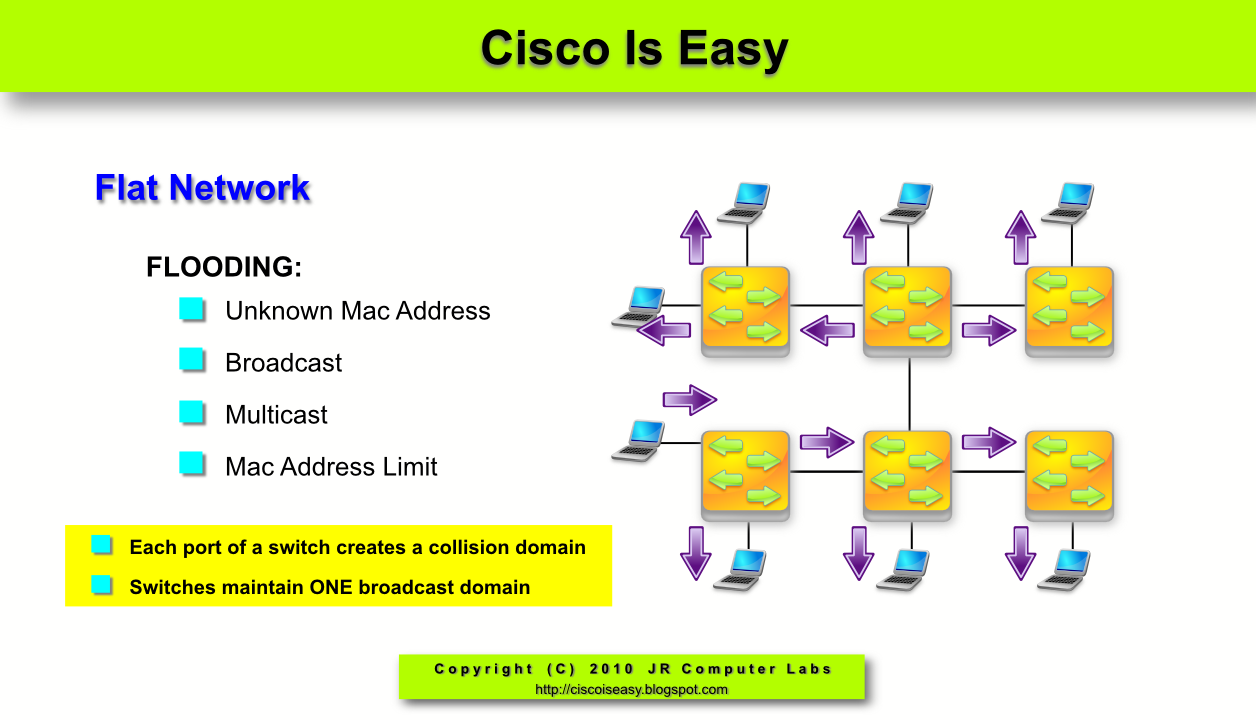 Cisco Is Easy

Flat Network

FLOODING:

Unknown Mac Address

Broadcast

Multicast

Mac Address Limit

Each port of a switch creates a collision domain

Switches maintain ONE broadcast domain

Copyright (C) 2010 JR Computer Labs
http://ciscoiseasy.blogspot.com